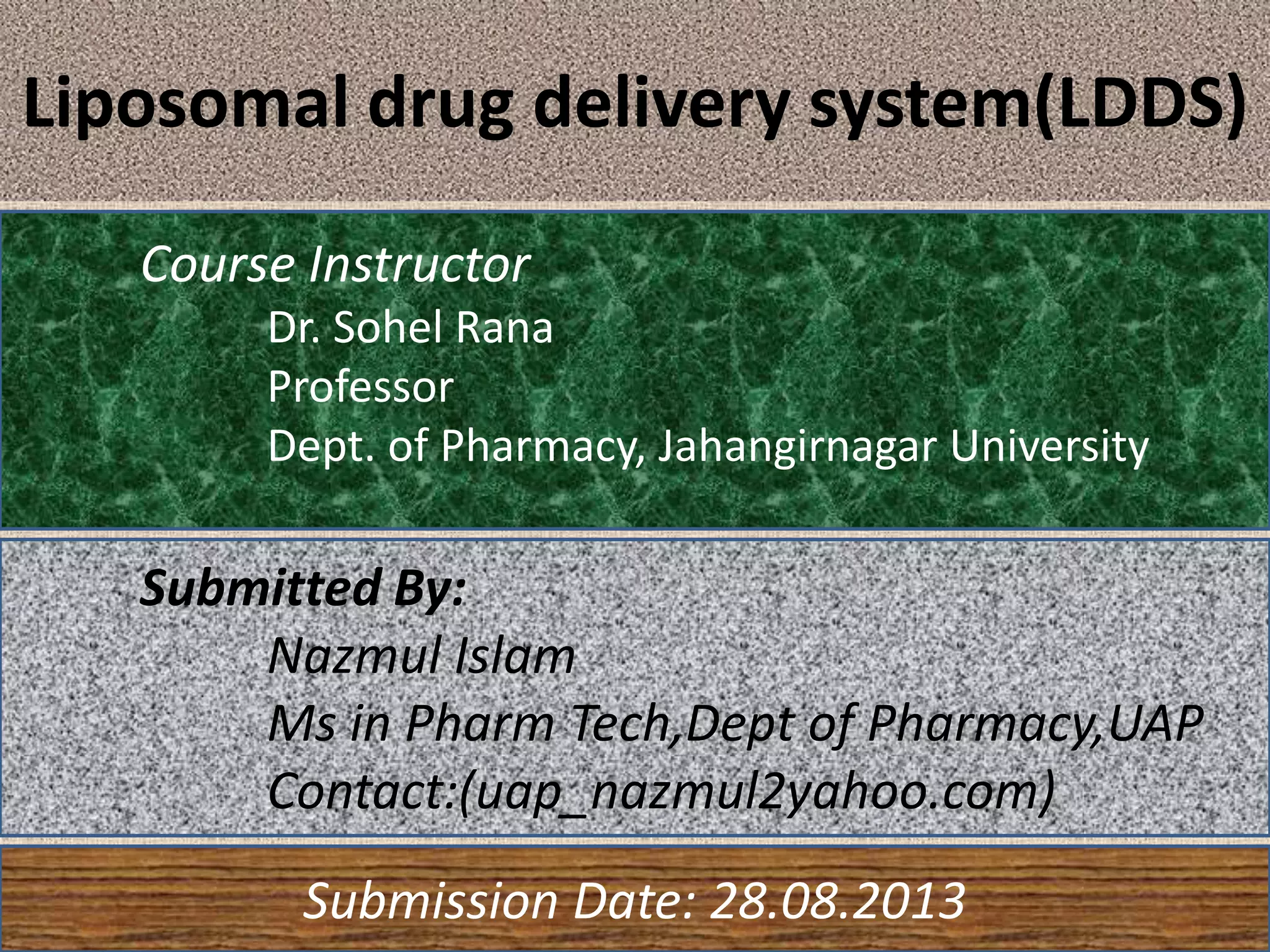 Liposomal drug delivery system(LDDS)

Course Instructor
Dr. Sohel Rana
Professor
Dept. of Pharmacy, Jahangirnagar University

Submitted By:
Nazmul Islam
Ms in Pharm Tech,Dept of Pharmacy,UAP
Contact:(uap_nazmul2yahoo.com)

Submission Date: 28.08.2013